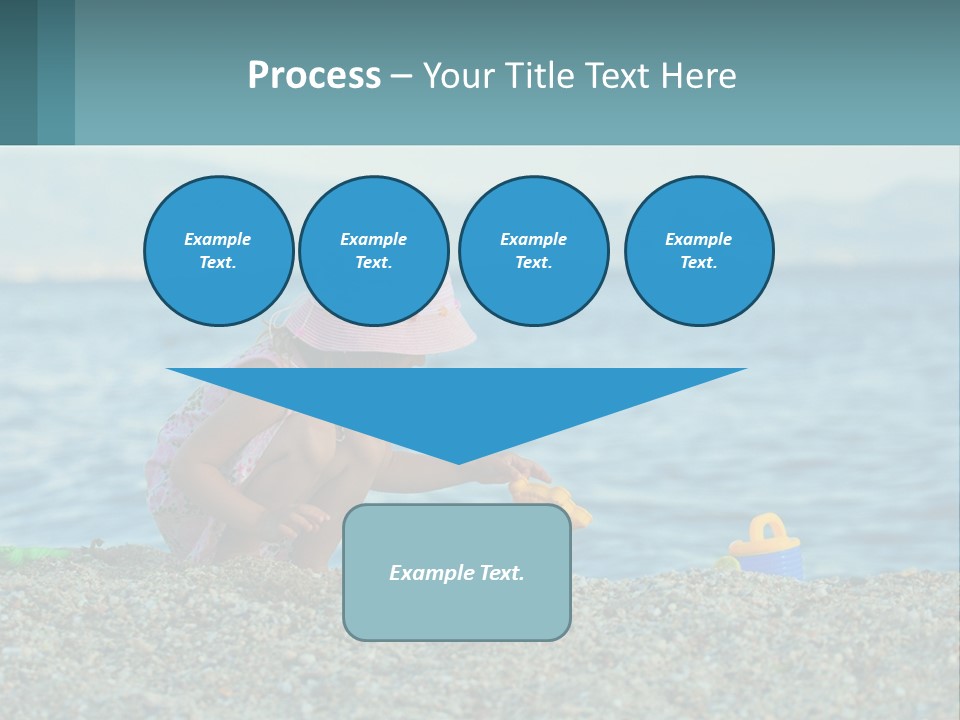 Process – Your Title Text Here

Example Text.

Example Text.

Example Text.

Example Text.

Example Text.